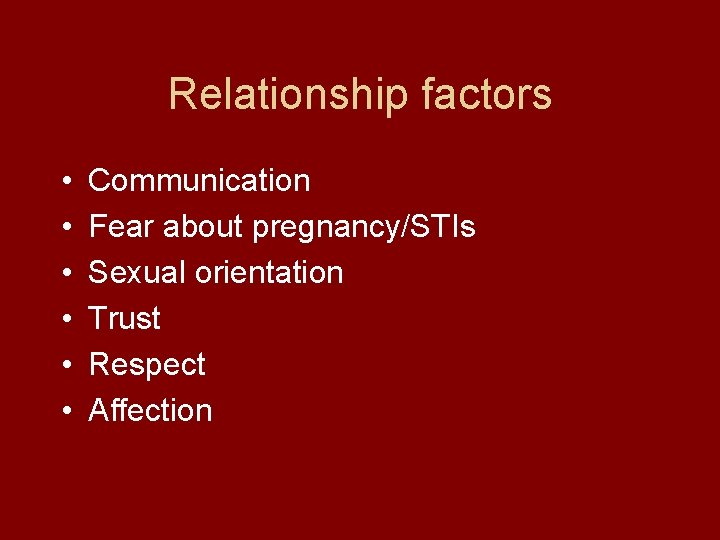 Relationship factors

• Communication
• Fear about pregnancy/STIs
• Sexual orientation
• Trust
• Respect
• Affection